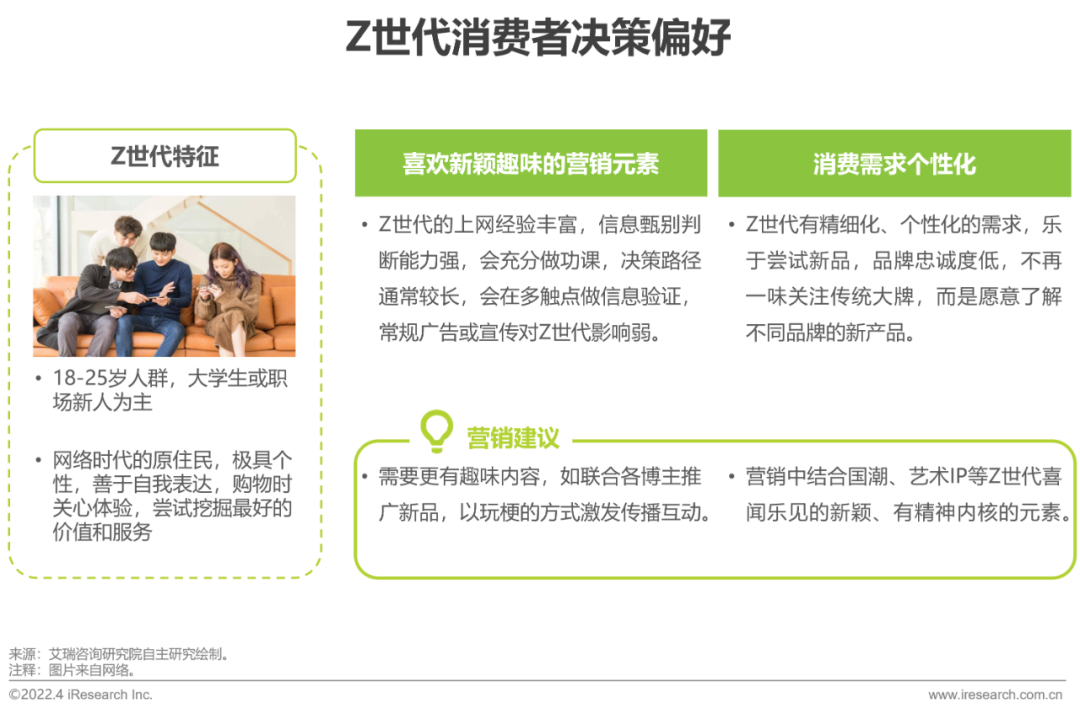 Z世代消费者决策偏好

Z世代特征

• 18-25岁人群，大学生或职场新人为主

• 网络时代的原住民，极具个性，善于自我表达，购物时关心体验，尝试挖掘最好的价值和服务

喜欢新颖趣味的营销元素

• Z世代的上网经验丰富，信息甄别判断能力强，会充分做功课，决策路径通常较长，会在多触点做信息验证，常规广告或宣传对Z世代影响弱。

消费需求个性化

• Z世代有精细化、个性化的需求，乐于尝试新品，品牌忠诚度低，不再一味关注传统大牌，而是愿意了解不同品牌的新产品。

营销建议

• 需要更有趣味内容，如联合各博主推广新品，以玩梗的方式激发传播互动。

• 营销中结合国潮、艺术IP等Z世代喜闻乐见的新颖、有精神内核的元素。

来源：艾瑞咨询研究院自主研究绘制。
注释：图片来自网络。

©2022.4 iResearch Inc.

www.iresearch.com.cn